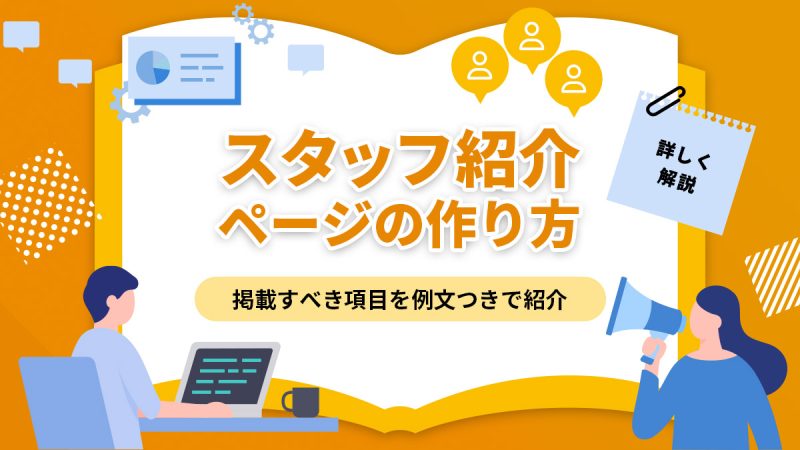 スタッフ紹介
ページの作り方

詳しく
解説

掲載すべき項目を例文つきで紹介